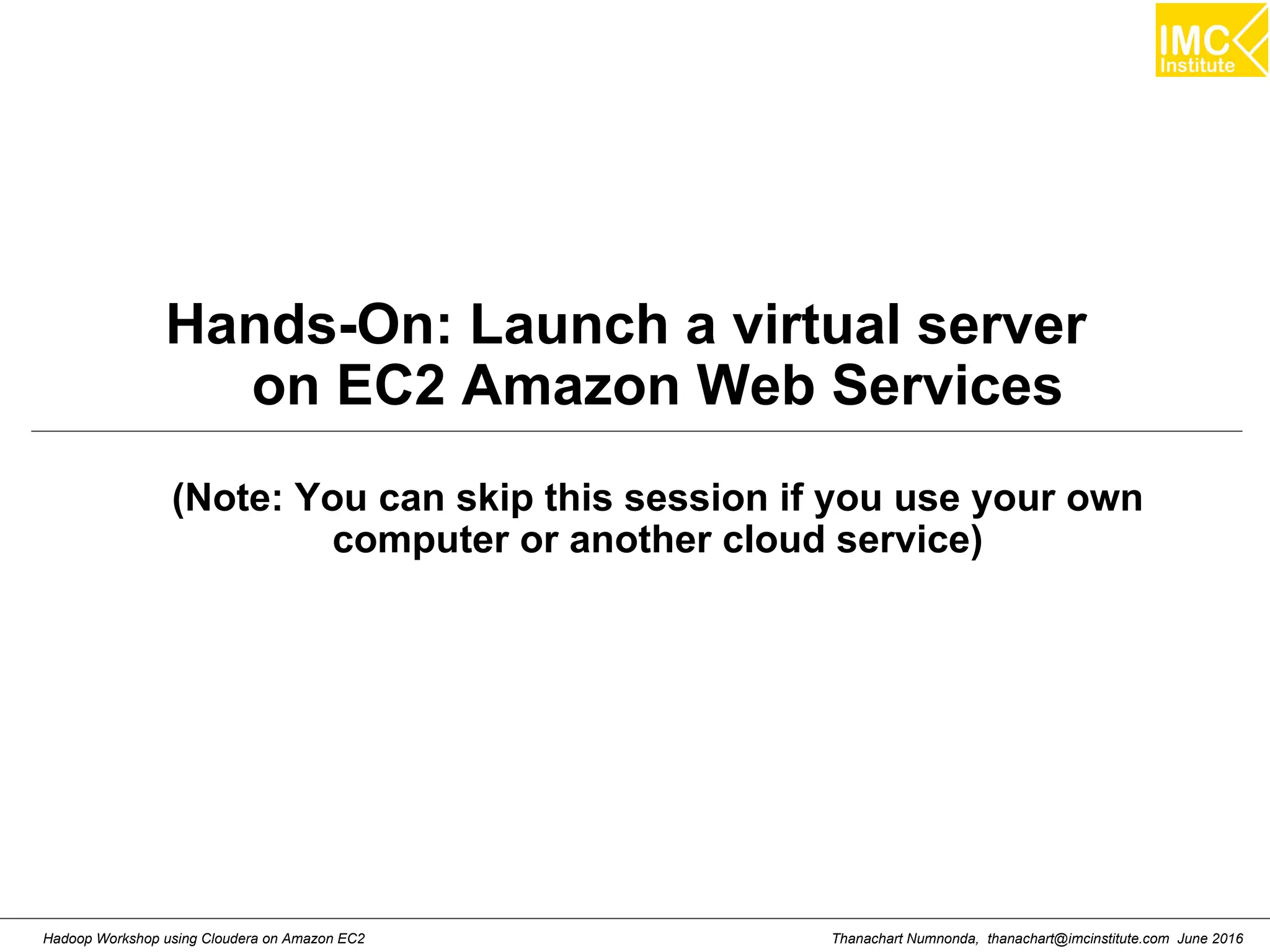 IMC Institute

Hands-On: Launch a virtual server on EC2 Amazon Web Services

(Note: You can skip this session if you use your own computer or another cloud service)

Hadoop Workshop using Cloudera on Amazon EC2

Thanachart Numnonda, thanachart@imcinstitute.com June 2016